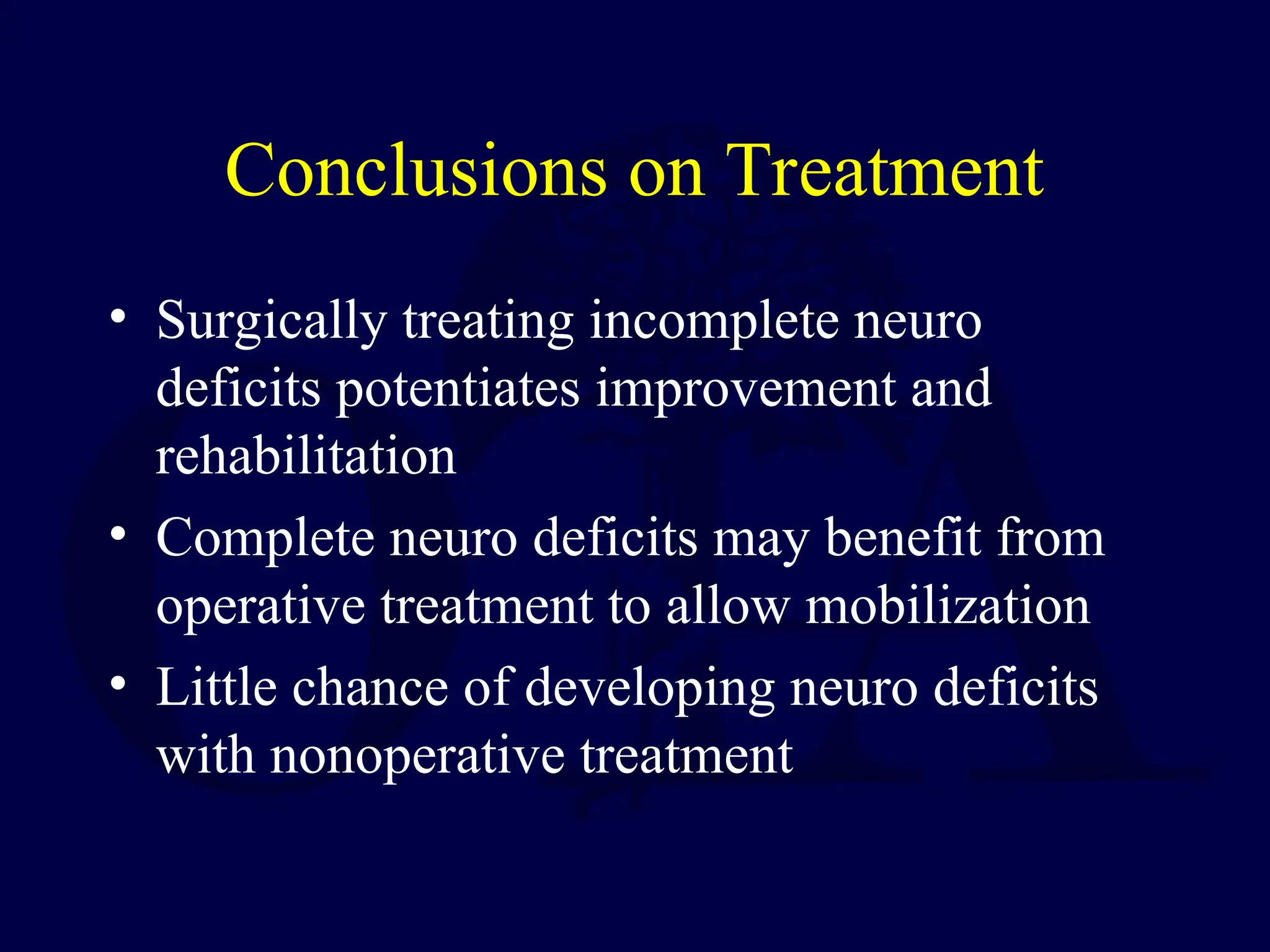 Conclusions on Treatment

• Surgically treating incomplete neuro deficits potentiates improvement and rehabilitation
• Complete neuro deficits may benefit from operative treatment to allow mobilization
• Little chance of developing neuro deficits with nonoperative treatment